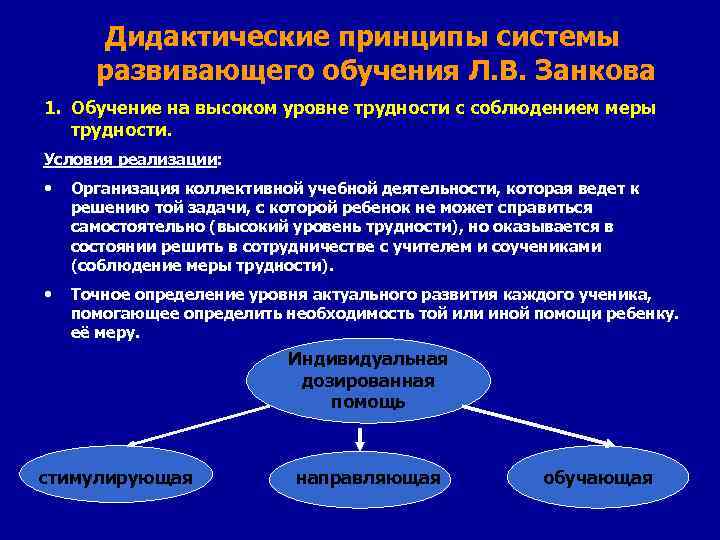 Дидактические принципы системы развивающего обучения Л.В. Занкова

1. Обучение на высоком уровне трудности с соблюдением меры трудности.

Условия реализации:

• Организация коллективной учебной деятельности, которая ведет к решению той задачи, с которой ребенок не может справиться самостоятельно (высокий уровень трудности), но оказывается в состоянии решить в сотрудничестве с учителем и соучениками (соблюдение меры трудности).

• Точное определение уровня актуального развития каждого ученика, помогающее определить необходимость той или иной помощи ребенку. её меру.

Индивидуальная дозированная помощь

стимулирующая

направляющая

обучающая